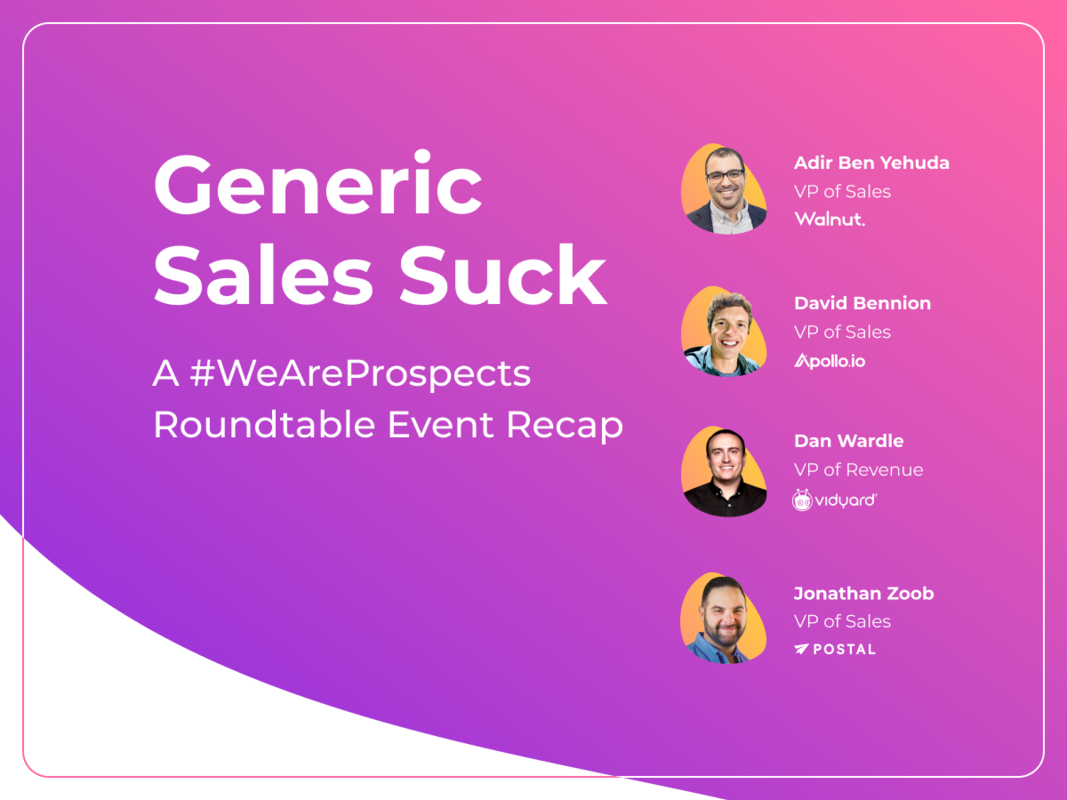 Generic Sales Suck

A #WeAreProspects Roundtable Event Recap

Adir Ben Yehuda
VP of Sales
Walnut.

David Bennion
VP of Sales
Apollo.io

Dan Wardle
VP of Revenue
vidyard

Jonathan Zoob
VP of Sales
POSTAL